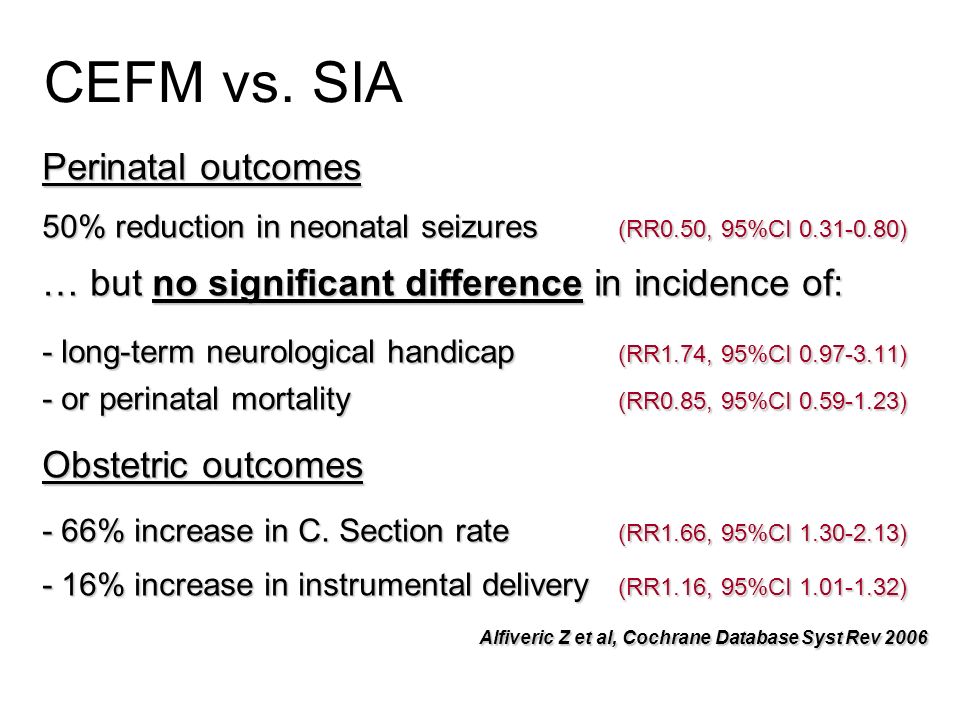 CEFM vs. SIA

Perinatal outcomes

50% reduction in neonatal seizures (RR0.50, 95%CI 0.31-0.80)

… but no significant difference in incidence of:

- long-term neurological handicap (RR1.74, 95%CI 0.97-3.11)
- or perinatal mortality (RR0.85, 95%CI 0.59-1.23)

Obstetric outcomes

- 66% increase in C. Section rate (RR1.66, 95%CI 1.30-2.13)
- 16% increase in instrumental delivery (RR1.16, 95%CI 1.01-1.32)

Alfiveric Z et al, Cochrane Database Syst Rev 2006